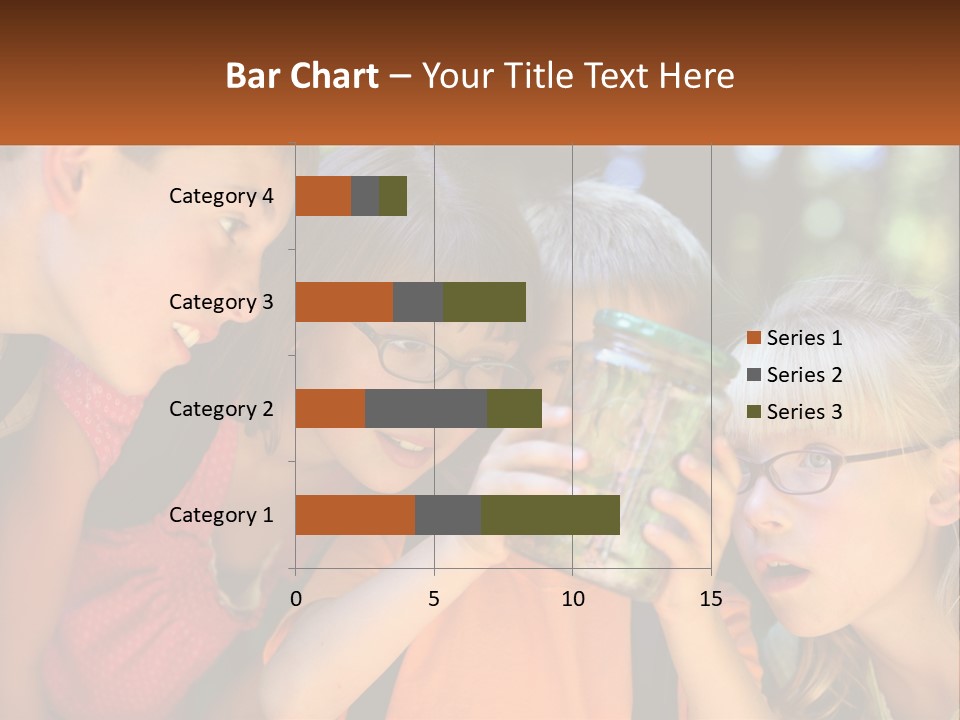 Bar Chart – Your Title Text Here

Category 4
Category 3
Category 2
Category 1

0
5
10
15

Series 1
Series 2
Series 3